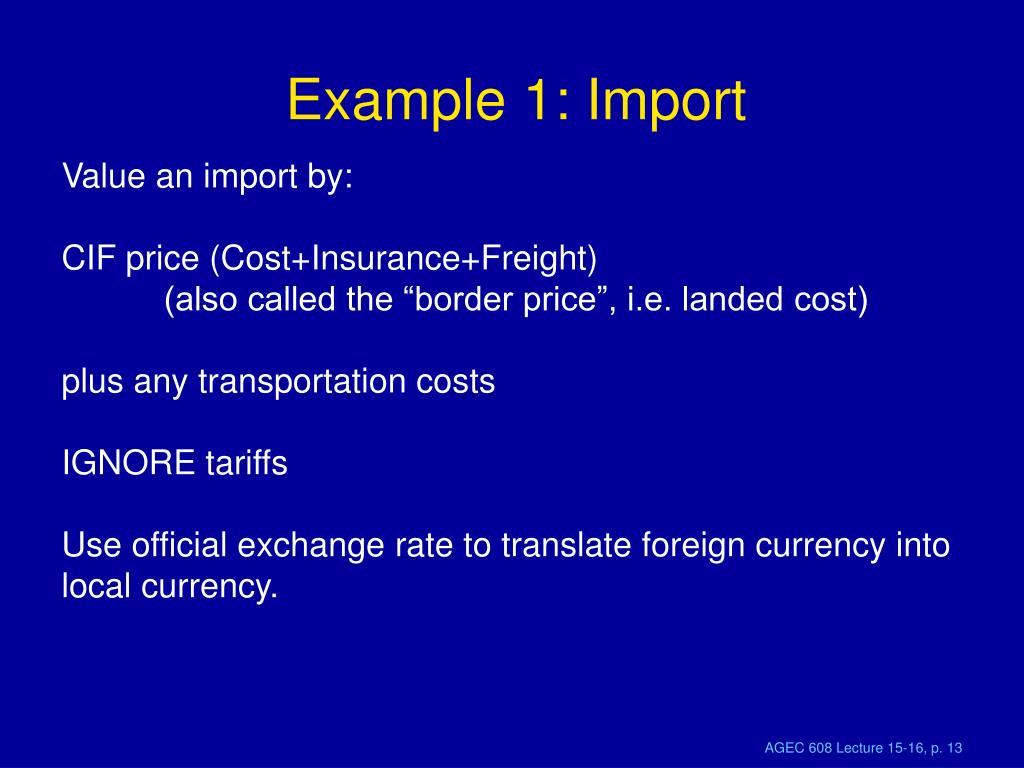 Example 1: Import

Value an import by:

CIF price (Cost+Insurance+Freight)
(also called the “border price”, i.e. landed cost)

plus any transportation costs

IGNORE tariffs

Use official exchange rate to translate foreign currency into local currency.

AGEC 608 Lecture 15-16, p. 13